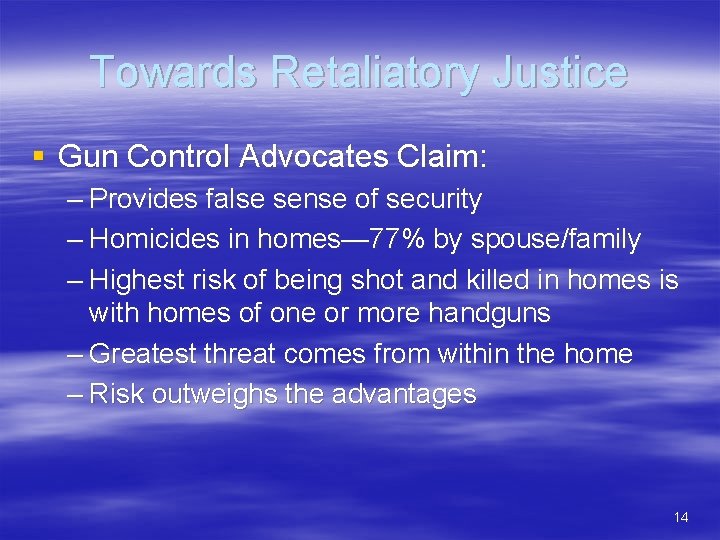 Towards Retaliatory Justice

▪ Gun Control Advocates Claim:
– Provides false sense of security
– Homicides in homes—77% by spouse/family
– Highest risk of being shot and killed in homes is with homes of one or more handguns
– Greatest threat comes from within the home
– Risk outweighs the advantages

14